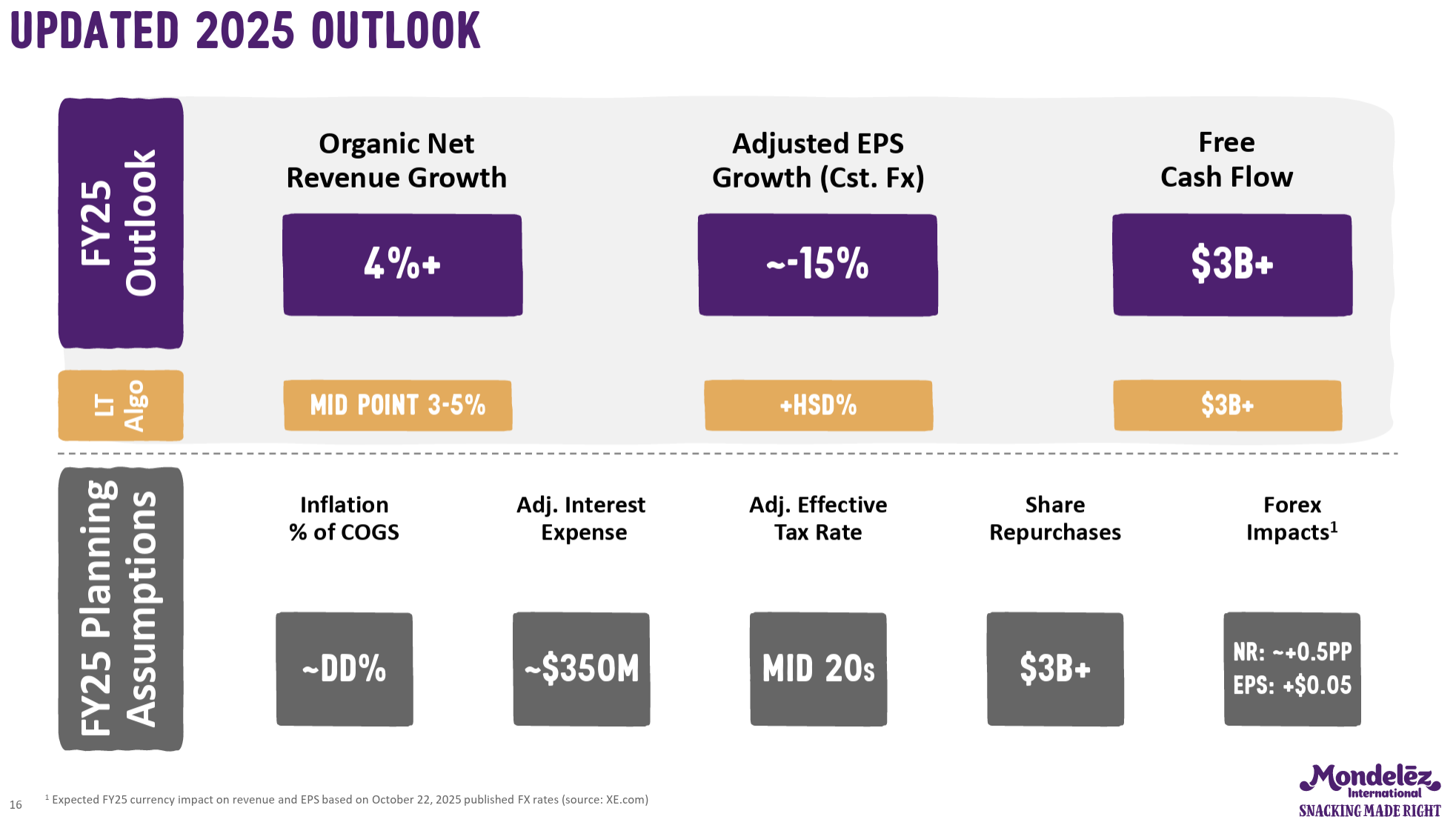 UPDATED 2025 OUTLOOK

FY25 Outlook

Organic Net Revenue Growth

4%+

Adjusted EPS Growth (Cst. Fx)

~-15%

Free Cash Flow

$3B+

LT Algo

MID POINT 3-5%

+HSD%

$3B+

FY25 Planning Assumptions

Inflation % of COGS

~DD%

Adj. Interest Expense

~$350M

Adj. Effective Tax Rate

MID 20s

Share Repurchases

$3B+

Forex Impacts$^1$

NR: ~+0.5PP
EPS: +$0.05

16

$^1$ Expected FY25 currency impact on revenue and EPS based on October 22, 2025 published FX rates (source: XE.com)

Mondelēz International
SNACKING MADE RIGHT